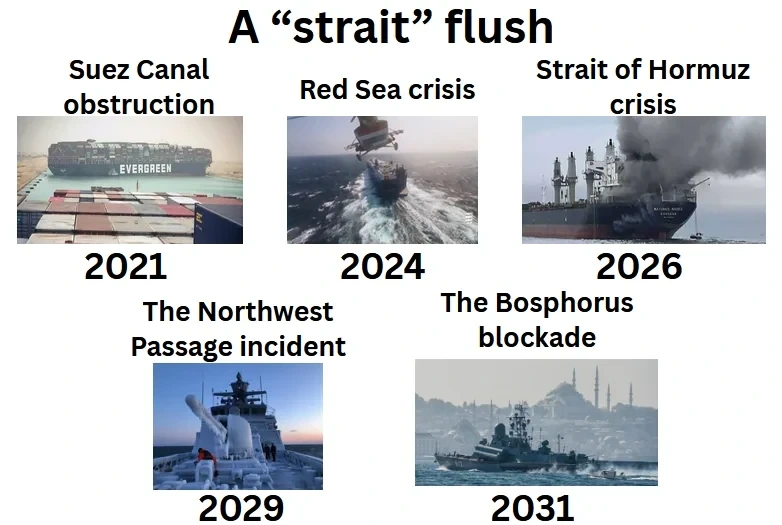 A “strait” flush

Suez Canal obstruction

EVERGREEN

2021

Red Sea crisis

2024

Strait of Hormuz crisis

2026

The Northwest Passage incident

2029

The Bosphorus blockade

2031